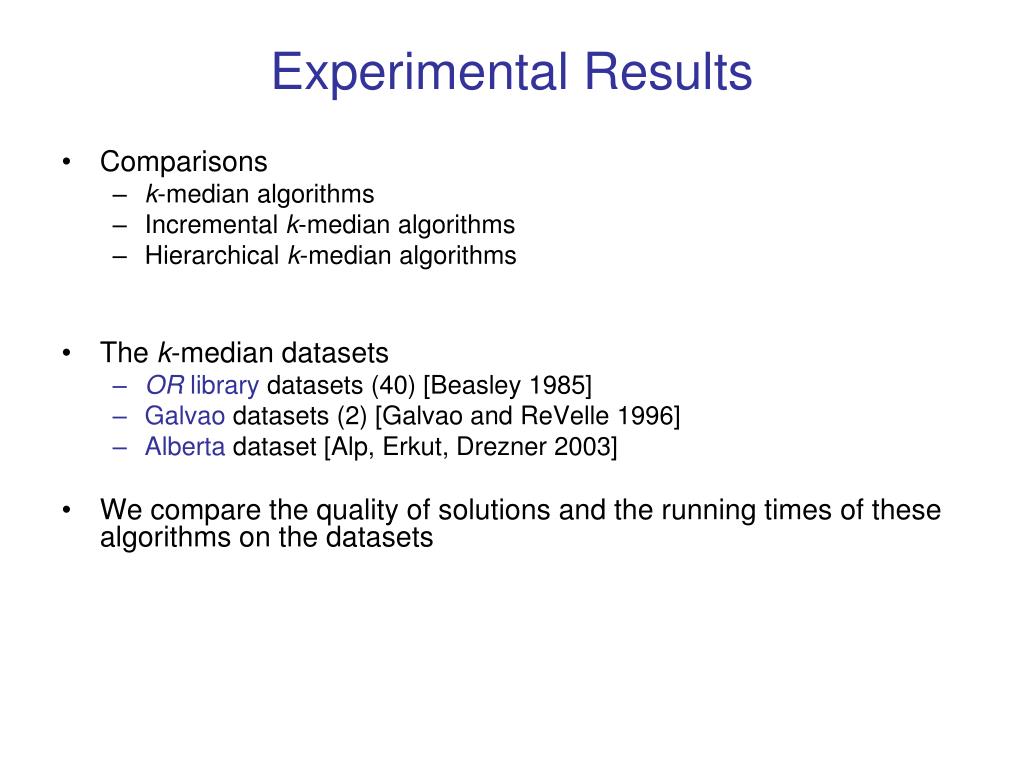 Experimental Results

• Comparisons
– k-median algorithms
– Incremental k-median algorithms
– Hierarchical k-median algorithms

• The k-median datasets
– OR library datasets (40) [Beasley 1985]
– Galvao datasets (2) [Galvao and ReVelle 1996]
– Alberta dataset [Alp, Erkut, Drezner 2003]

• We compare the quality of solutions and the running times of these algorithms on the datasets